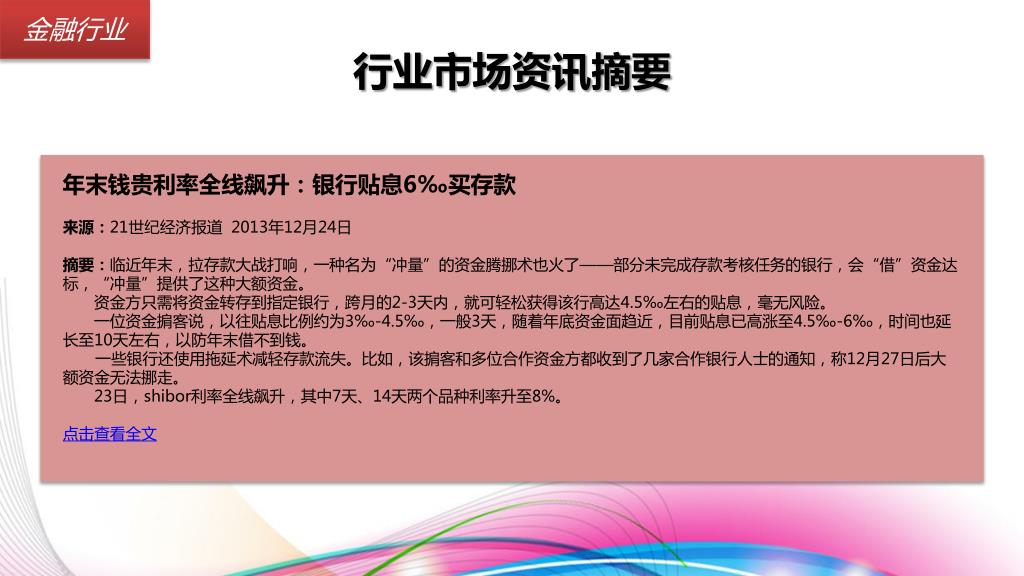 金融行业

行业市场资讯摘要

年末钱贵利率全线飙升：银行贴息6‰买存款

来源：21世纪经济报道 2013年12月24日

摘要：临近年末，拉存款大战打响，一种名为“冲量”的资金腾挪术也火了——部分未完成存款考核任务的银行，会“借”资金达标，“冲量”提供了这种大额资金。

资金方只需将资金转存到指定银行，跨月的2-3天内，就可轻松获得该行高达4.5‰左右的贴息，毫无风险。

一位资金掮客说，以往贴息比例约为3‰-4.5‰，一般3天，随着年底资金面趋近，目前贴息已高涨至4.5‰-6‰，时间也延长至10天左右，以防年末借不到钱。

一些银行还使用拖延术减轻存款流失。比如，该掮客和多位合作资金方都收到了几家合作银行人士的通知，称12月27日后大额资金无法挪走。

23日，shibor利率全线飙升，其中7天、14天两个品种利率升至8%。

点击查看全文